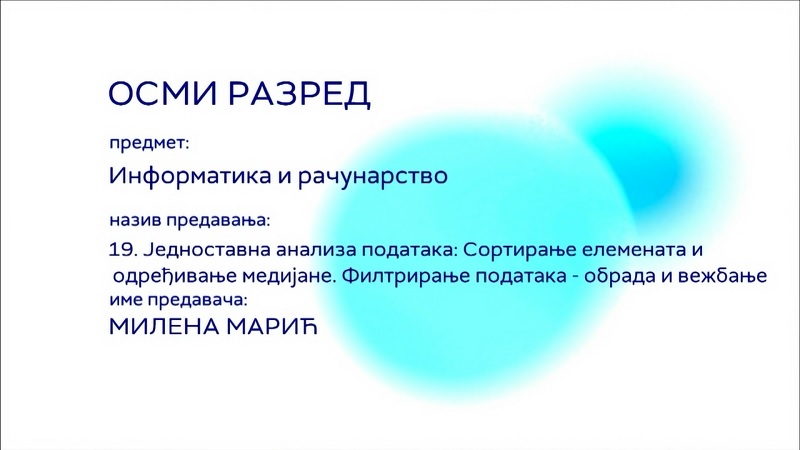 ОСМИ РАЗРЕД

предмет:

Информатика и рачунарство

назив предавања:

19. Једноставна анализа података: Сортирање елемената и одређивање медијане. Филтрирање података - обрада и вежбање

име предавача:

МИЛЕНА МАРИЋ